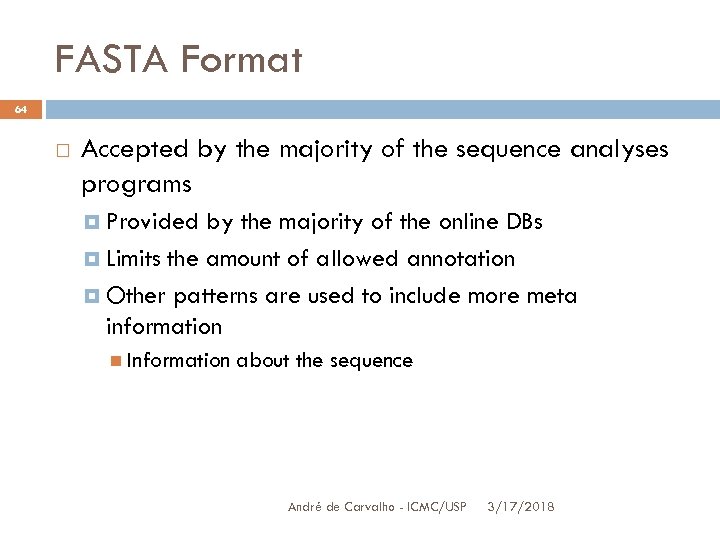 FASTA Format

64

Accepted by the majority of the sequence analyses programs

Provided by the majority of the online DBs

Limits the amount of allowed annotation

Other patterns are used to include more meta information

Information about the sequence

André de Carvalho - ICMC/USP 3/17/2018